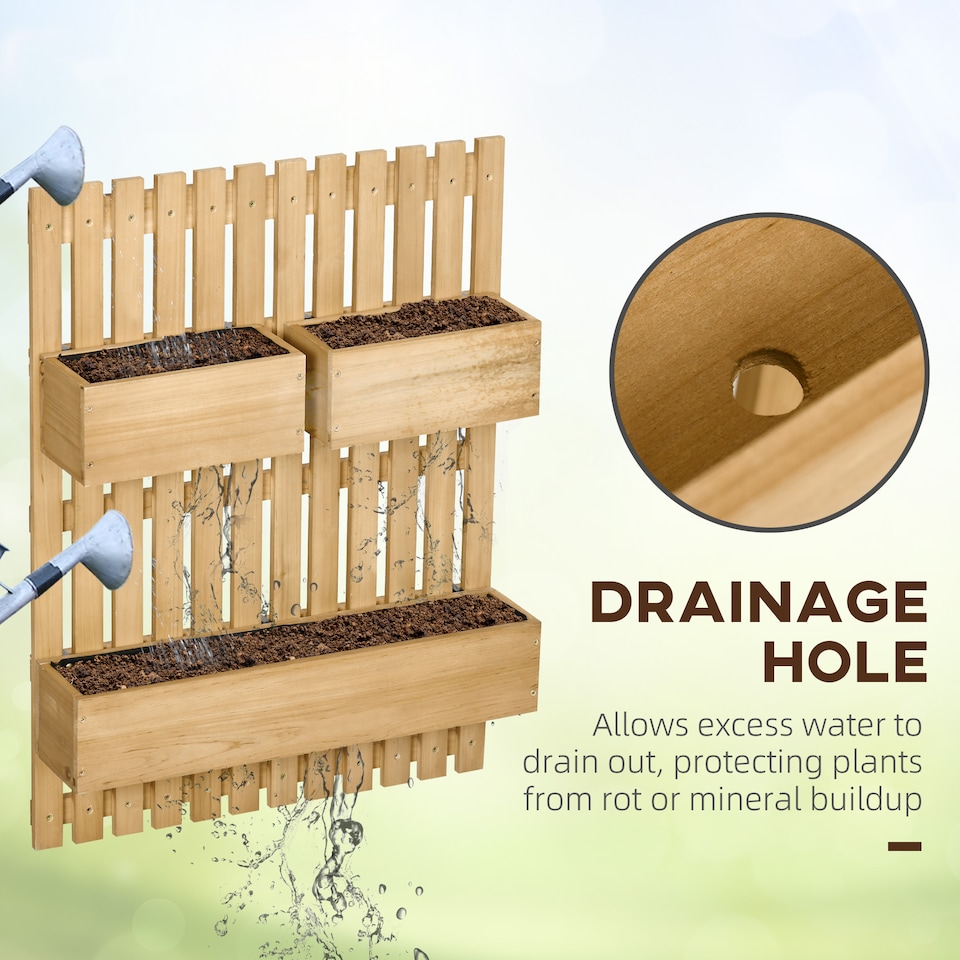 DRAINAGE HOLE

Allows excess water to drain out, protecting plants from rot or mineral buildup